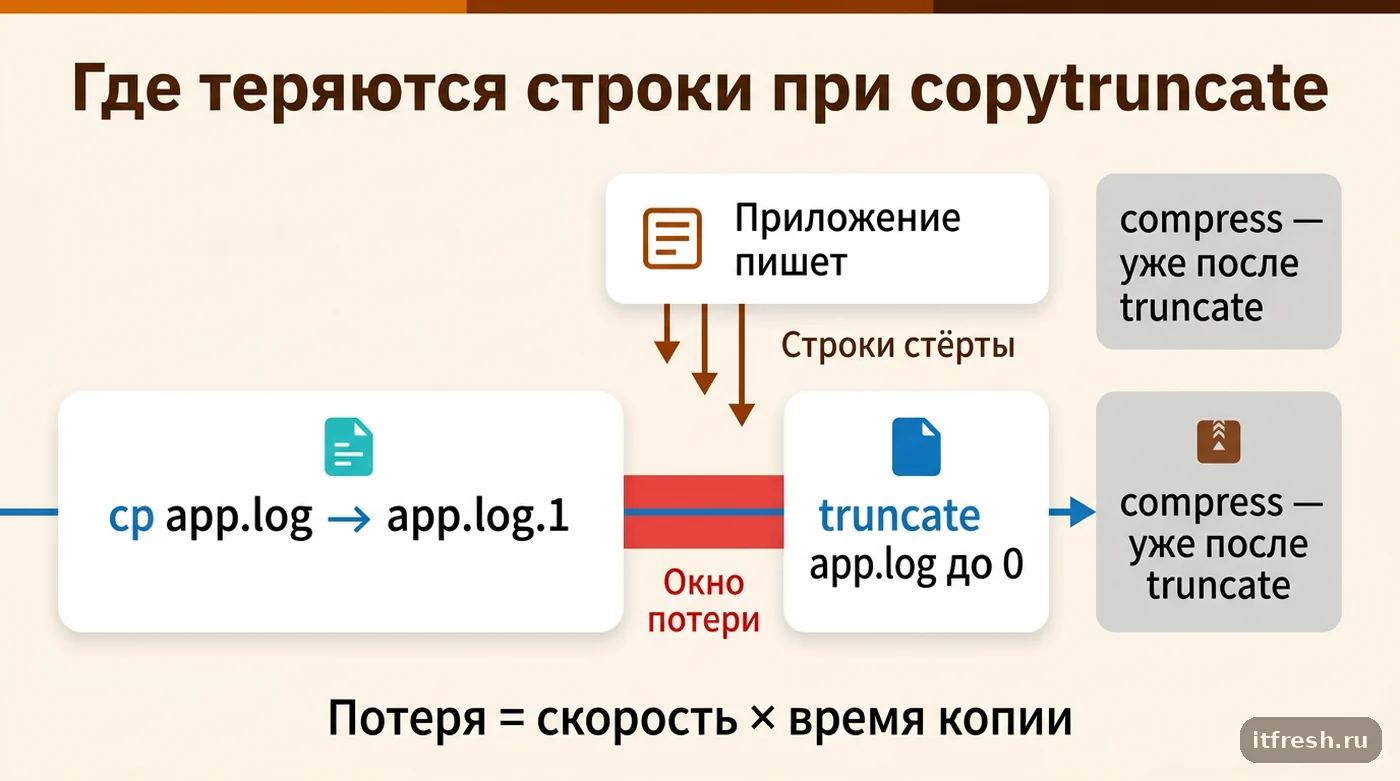 Где теряются строки при copytruncate

Приложение пишет

compress — уже после truncate

Строки стёрты

cp app.log → app.log.1

Окно потери

truncate app.log до 0

compress — уже после truncate

Потеря = скорость × время копии

itfresh.ru